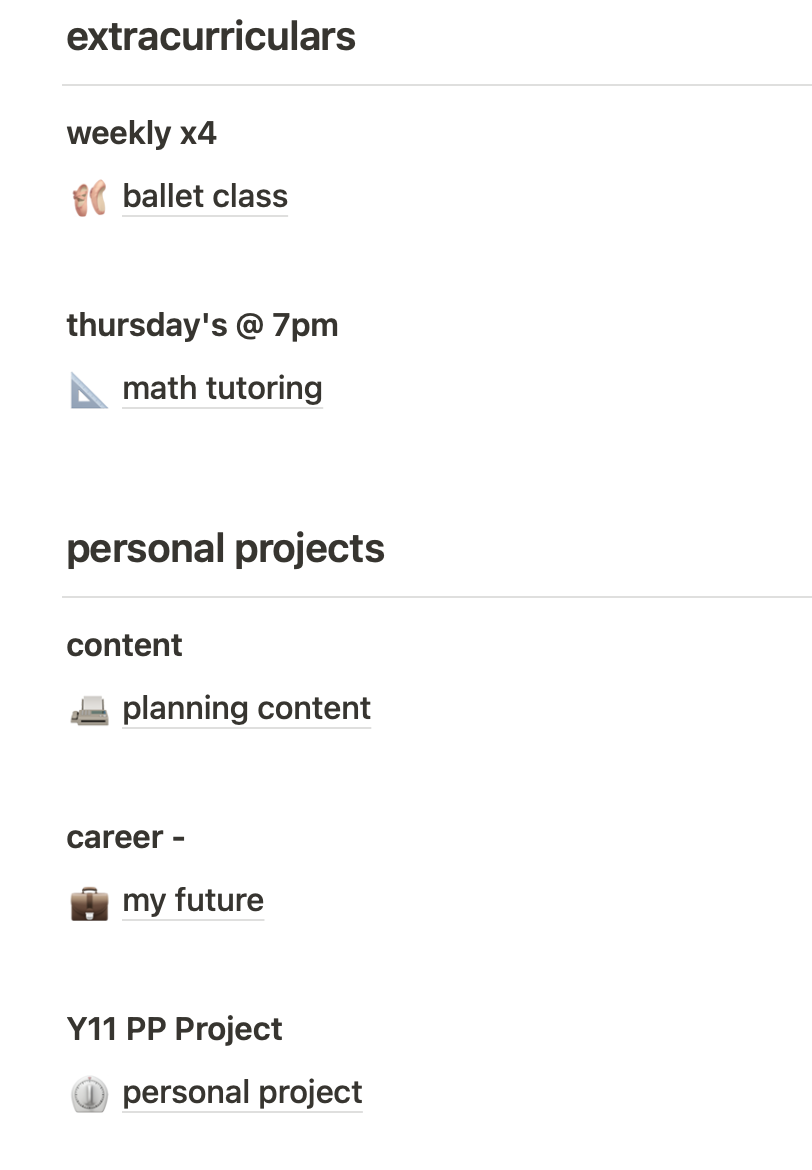 extracurriculars

weekly x4

ballet class

thursday's @ 7pm

math tutoring

personal projects

content

planning content

career -

my future

Y11 PP Project

personal project